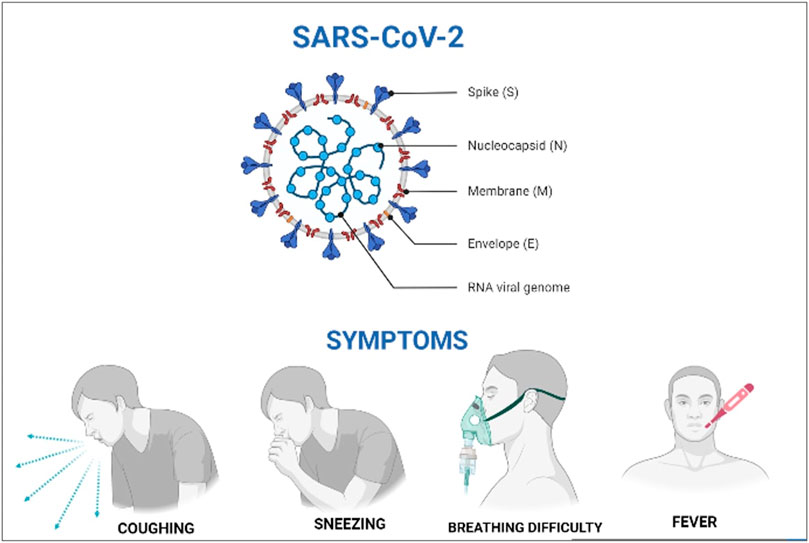 SARS-CoV-2

Spike (S)

Nucleocapsid (N)

Membrane (M)

Envelope (E)

RNA viral genome

SYMPTOMS

COUGHING

SNEEZING

BREATHING DIFFICULTY

FEVER